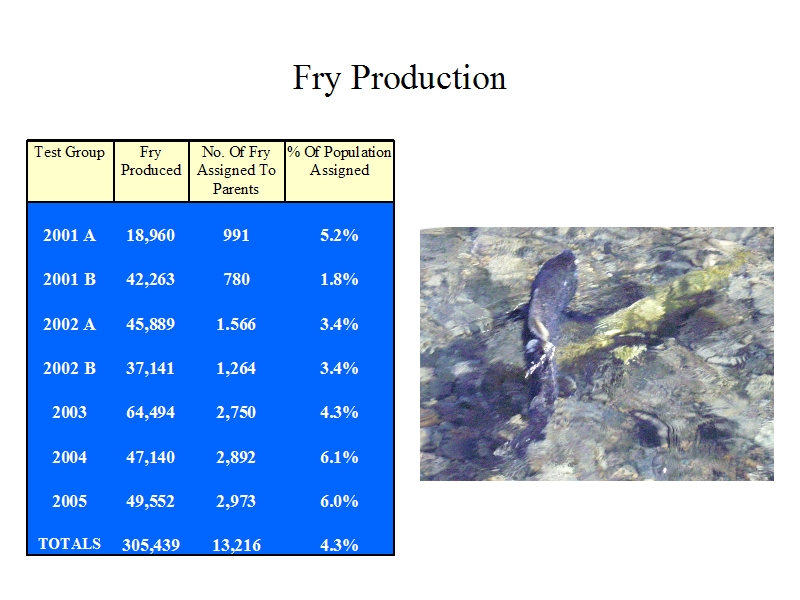 Fry Production

| Test Group | Fry Produced | No. Of Fry Assigned To Parents | % Of Population Assigned |
|---|---|---|---|
| 2001 A | 18,960 | 991 | 5.2% |
| 2001 B | 42,263 | 780 | 1.8% |
| 2002 A | 45,889 | 1.566 | 3.4% |
| 2002 B | 37,141 | 1,264 | 3.4% |
| 2003 | 64,494 | 2,750 | 4.3% |
| 2004 | 47,140 | 2,892 | 6.1% |
| 2005 | 49,552 | 2,973 | 6.0% |
| TOTALS | 305,439 | 13,216 | 4.3% |